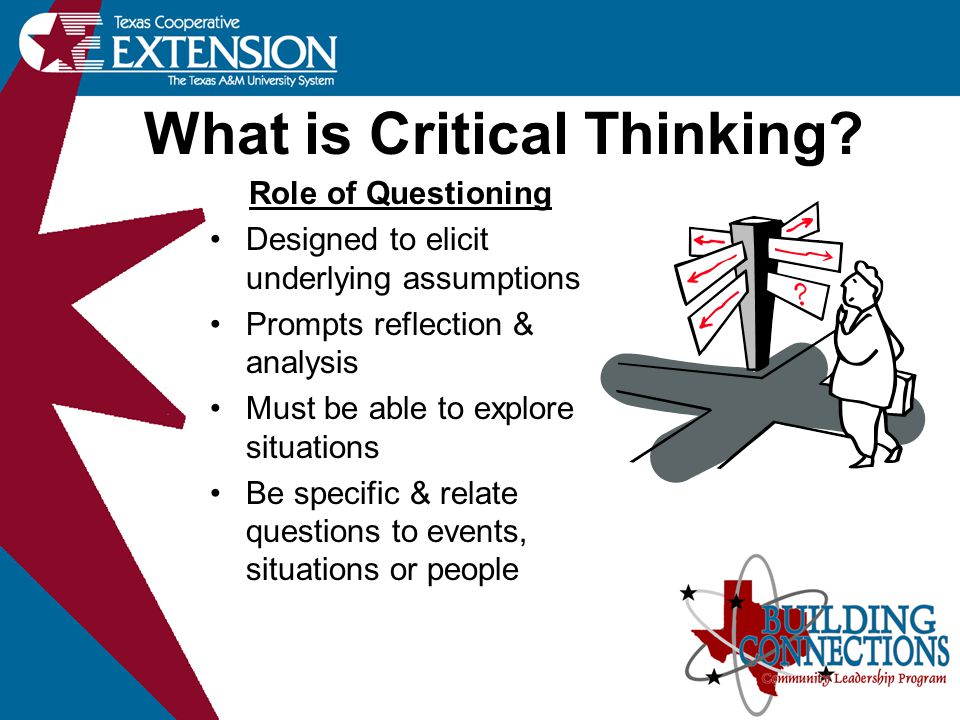 Texas Cooperative
EXTENSION
The Texas A&M University System

What is Critical Thinking?

Role of Questioning

• Designed to elicit underlying assumptions
• Prompts reflection & analysis
• Must be able to explore situations
• Be specific & relate questions to events, situations or people

?

BUILDING CONNECTIONS
Community Leadership Program